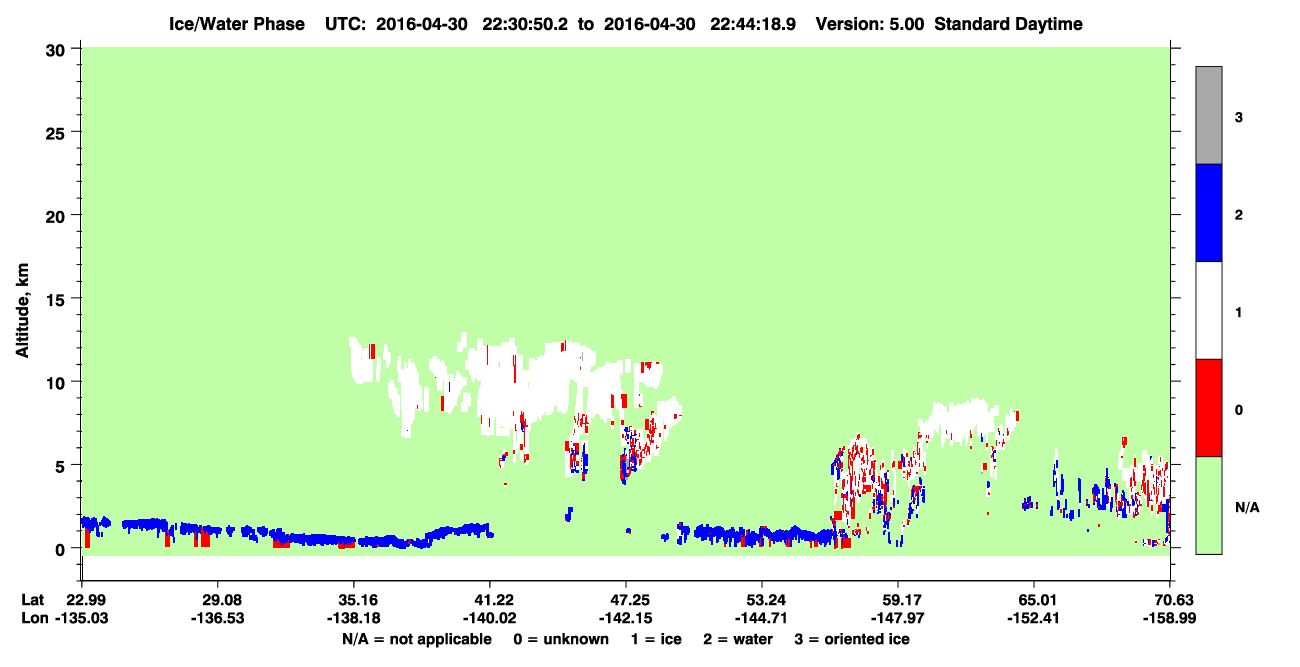 Ice/Water Phase UTC: 2016-04-30 22:30:50.2 to 2016-04-30 22:44:18.9 Version: 5.00 Standard Daytime

Altitude, km

30
25
20
15
10
5
0

3
2
1
0
N/A

Lat 22.99 29.08 35.16 41.22 47.25 53.24 59.17 65.01 70.63
Lon -135.03 -136.53 -138.18 -140.02 -142.15 -144.71 -147.97 -152.41 -158.99

N/A = not applicable 0 = unknown 1 = ice 2 = water 3 = oriented ice